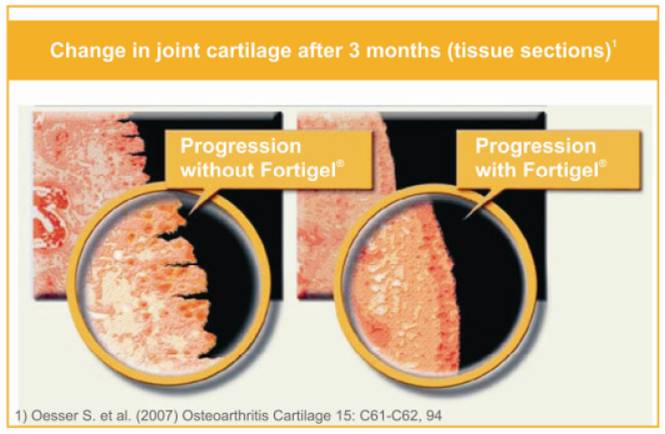 Change in joint cartilage after 3 months (tissue sections)$^1$

Progression without Fortigel®

Progression with Fortigel®

1) Oesser S. et al. (2007) Osteoarthritis Cartilage 15: C61-C62, 94